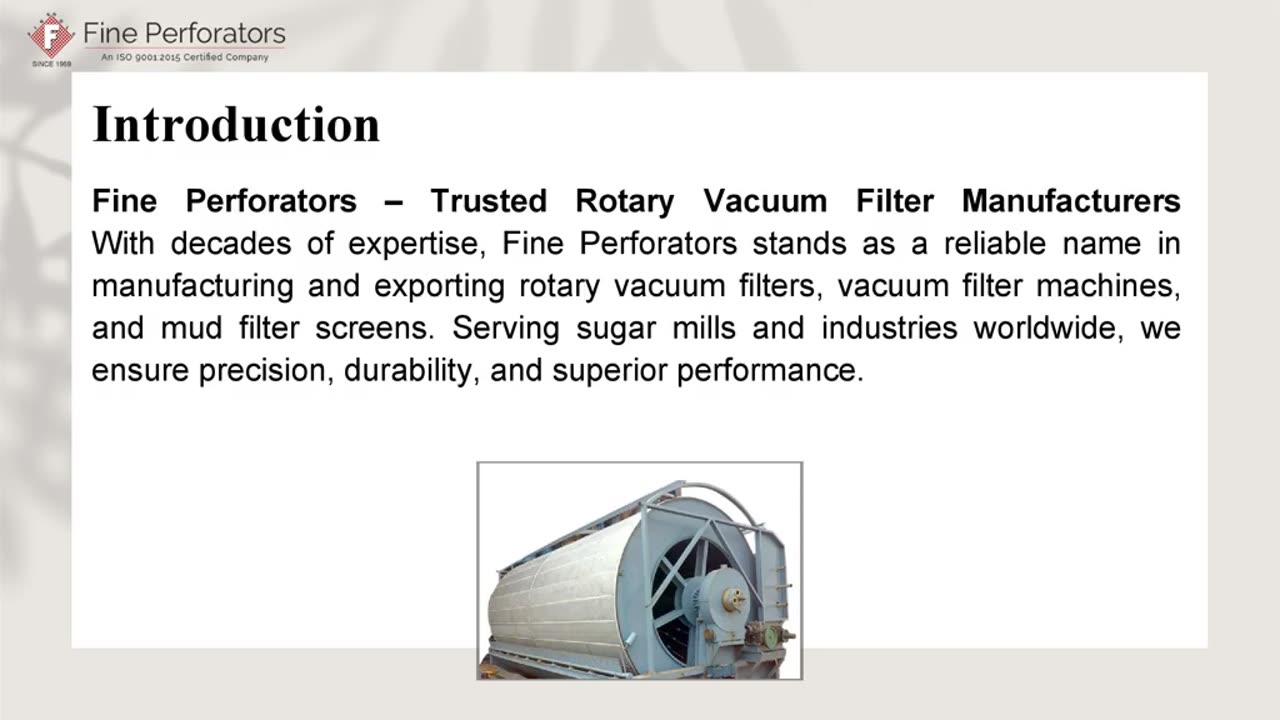 F
SINCE 1969
Fine Perforators
An ISO 9001:2015 Certified Company

Introduction

Fine Perforators – Trusted Rotary Vacuum Filter Manufacturers
With decades of expertise, Fine Perforators stands as a reliable name in manufacturing and exporting rotary vacuum filters, vacuum filter machines, and mud filter screens. Serving sugar mills and industries worldwide, we ensure precision, durability, and superior performance.